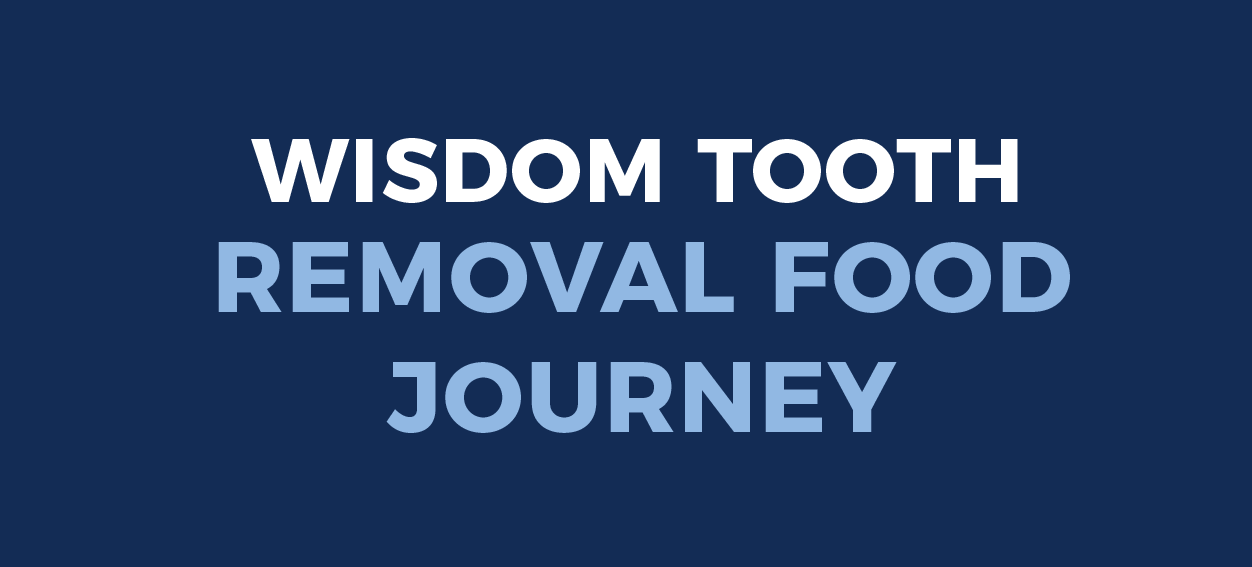 WISDOM TOOTH
REMOVAL FOOD
JOURNEY